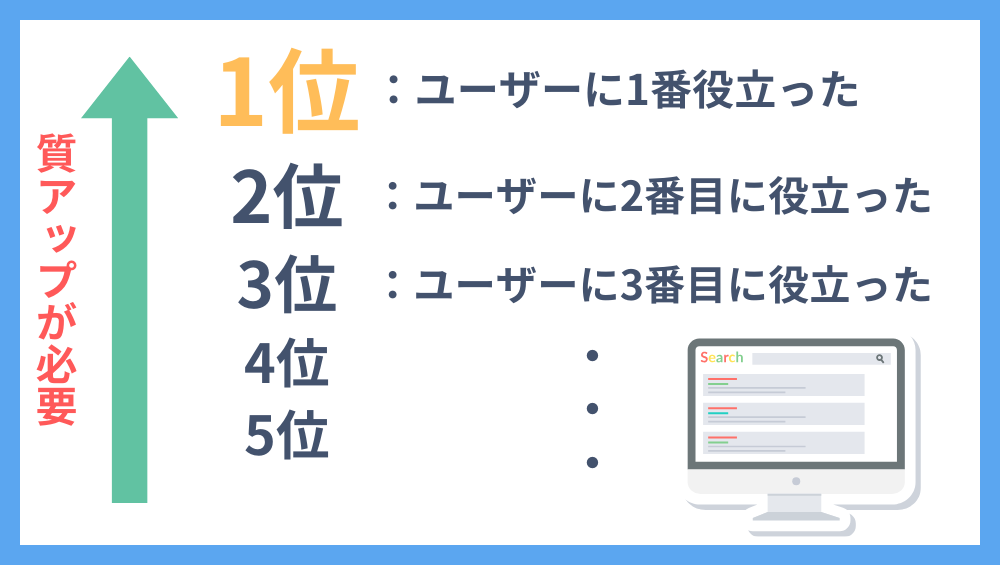 質アップが必要

1位 ：ユーザーに1番役立った
2位 ：ユーザーに2番目に役立った
3位 ：ユーザーに3番目に役立った
4位
5位
・
・
・

Search